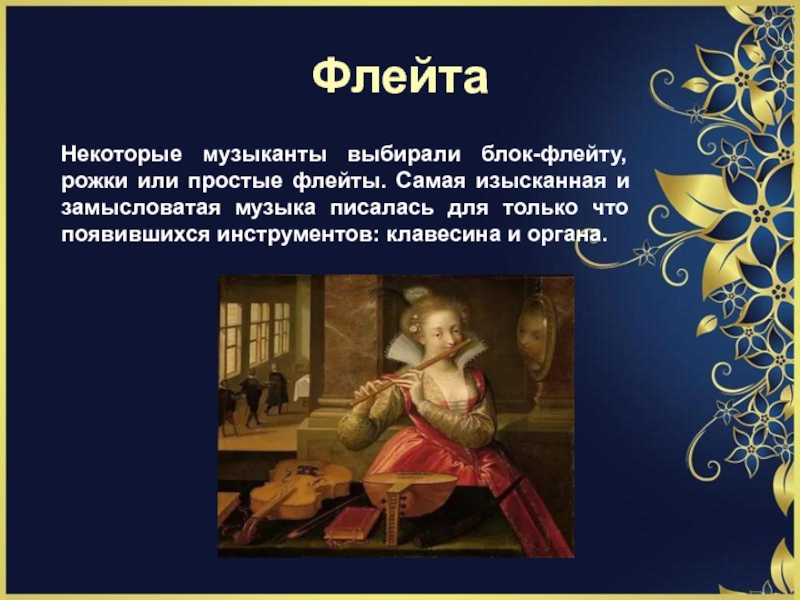 Флейта

Некоторые музыканты выбирали блок-флейту, рожки или простые флейты. Самая изысканная и замысловатая музыка писалась для только что появившихся инструментов: клавесина и органа.